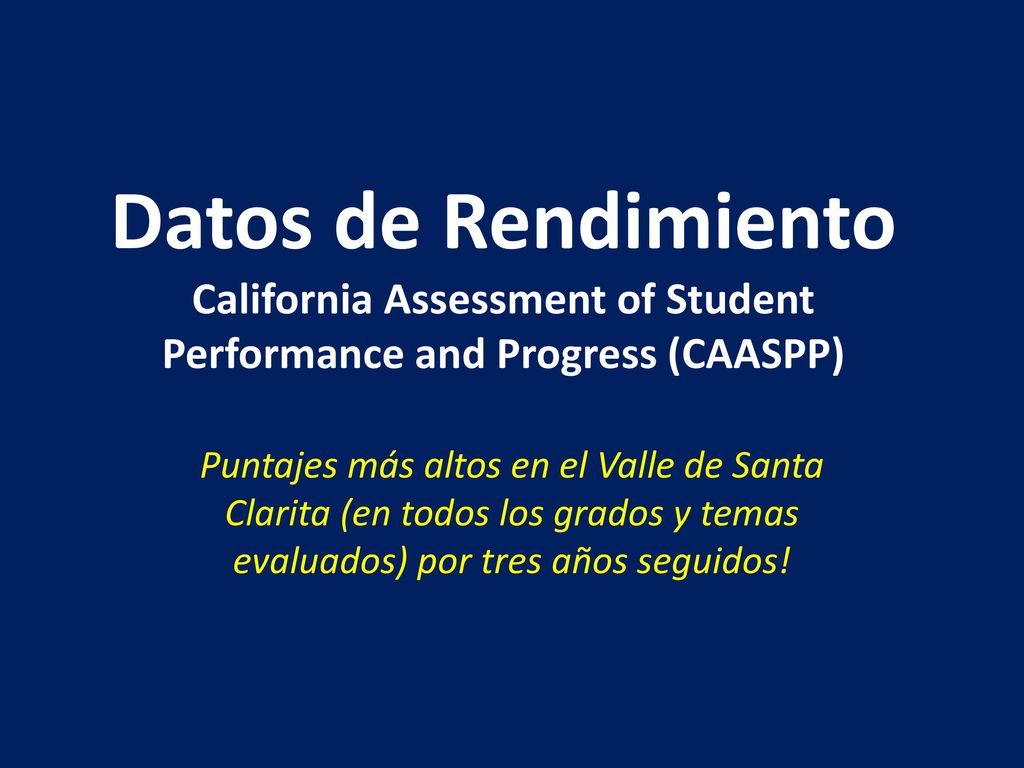 Datos de Rendimiento
California Assessment of Student Performance and Progress (CAASPP)

Puntajes más altos en el Valle de Santa Clarita (en todos los grados y temas evaluados) por tres años seguidos!